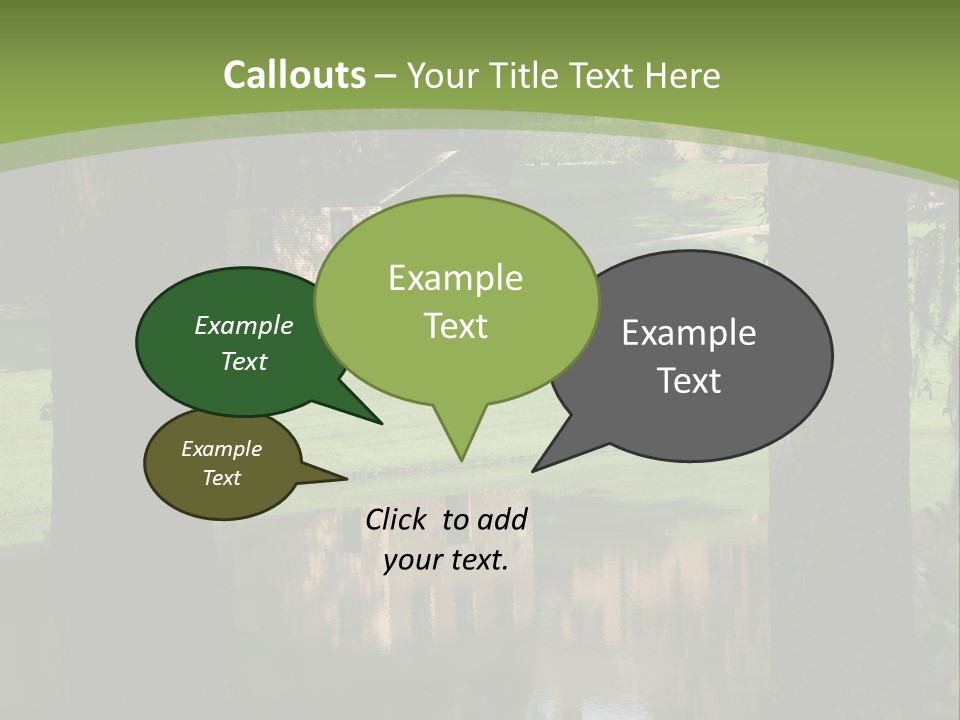 Callouts – Your Title Text Here

Example Text

Example Text

Example Text

Example Text

Click to add your text.